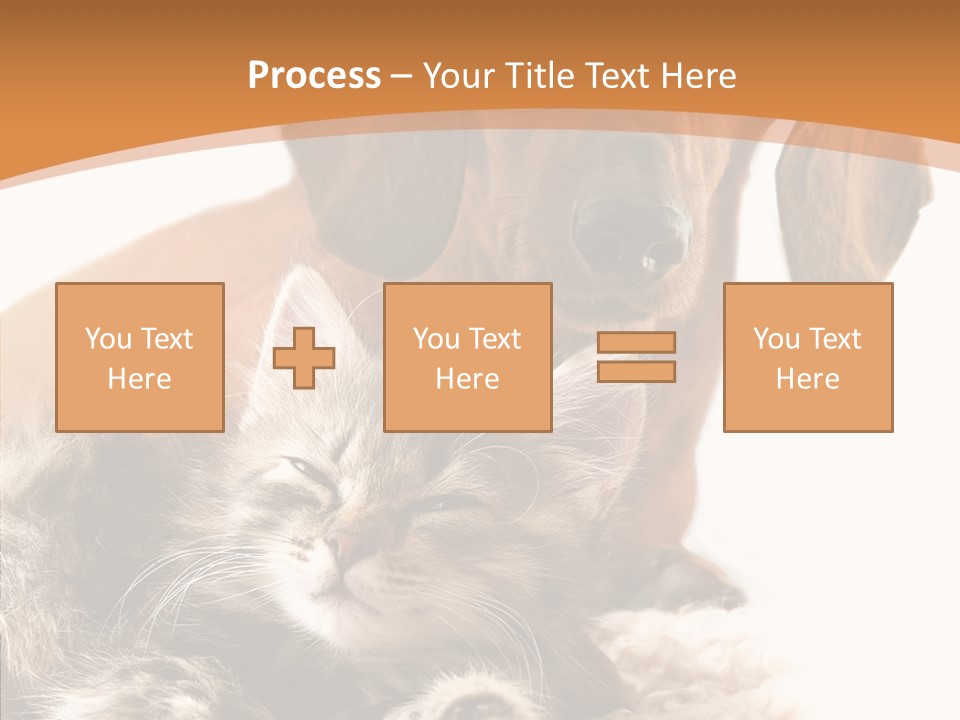 Process – Your Title Text Here

You Text Here

You Text Here

You Text Here